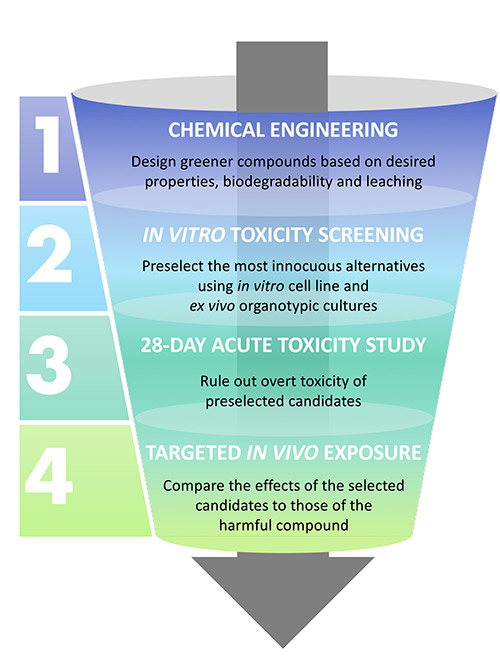 1

CHEMICAL ENGINEERING

Design greener compounds based on desired properties, biodegradability and leaching

2

IN VITRO TOXICITY SCREENING

Preselect the most innocuous alternatives using in vitro cell line and ex vivo organotypic cultures

3

28-DAY ACUTE TOXICITY STUDY

Rule out overt toxicity of preselected candidates

4

TARGETED IN VIVO EXPOSURE

Compare the effects of the selected candidates to those of the harmful compound